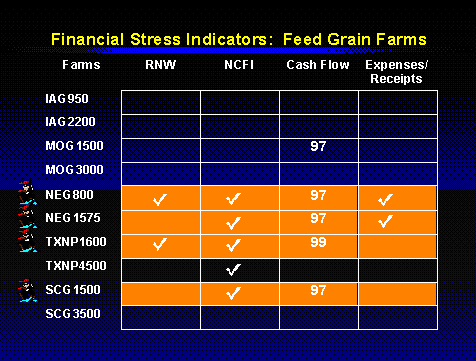 Financial Stress Indicators: Feed Grain Farms

| Farms | RNW | NCFI | Cash Flow | Expenses/ Receipts |
|---|---|---|---|---|
| IAG 950 | | | | |
| IAG 2200 | | | | |
| MOG 1500 | | | 97 | |
| MOG 3000 | | | | |
| NEG 800 | ✓ | ✓ | 97 | ✓ |
| NEG 1575 | | ✓ | 97 | ✓ |
| TXNP1600 | ✓ | ✓ | 99 | |
| TXNP4500 | | ✓ | | |
| SCG 1500 | | ✓ | 97 | |
| SCG 3500 | | | | |